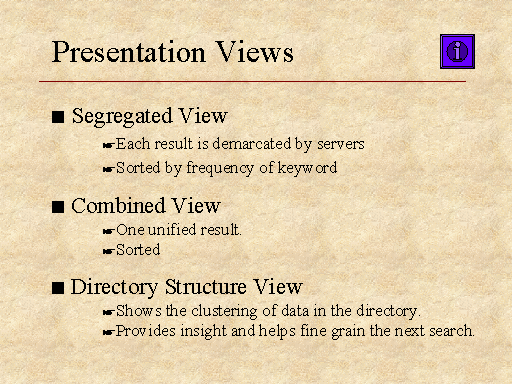 Presentation Views

i

■ Segregated View

☛Each result is demarcated by servers

☛Sorted by frequency of keyword

■ Combined View

☛One unified result.

☛Sorted

■ Directory Structure View

☛Shows the clustering of data in the directory.

☛Provides insight and helps fine grain the next search.